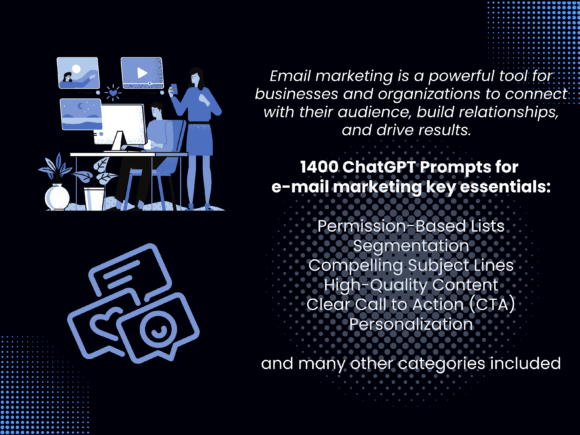 Email marketing is a powerful tool for businesses and organizations to connect with their audience, build relationships, and drive results.

1400 ChatGPT Prompts for e-mail marketing key essentials:

Permission-Based Lists
Segmentation
Compelling Subject Lines
High-Quality Content
Clear Call to Action (CTA)
Personalization

and many other categories included